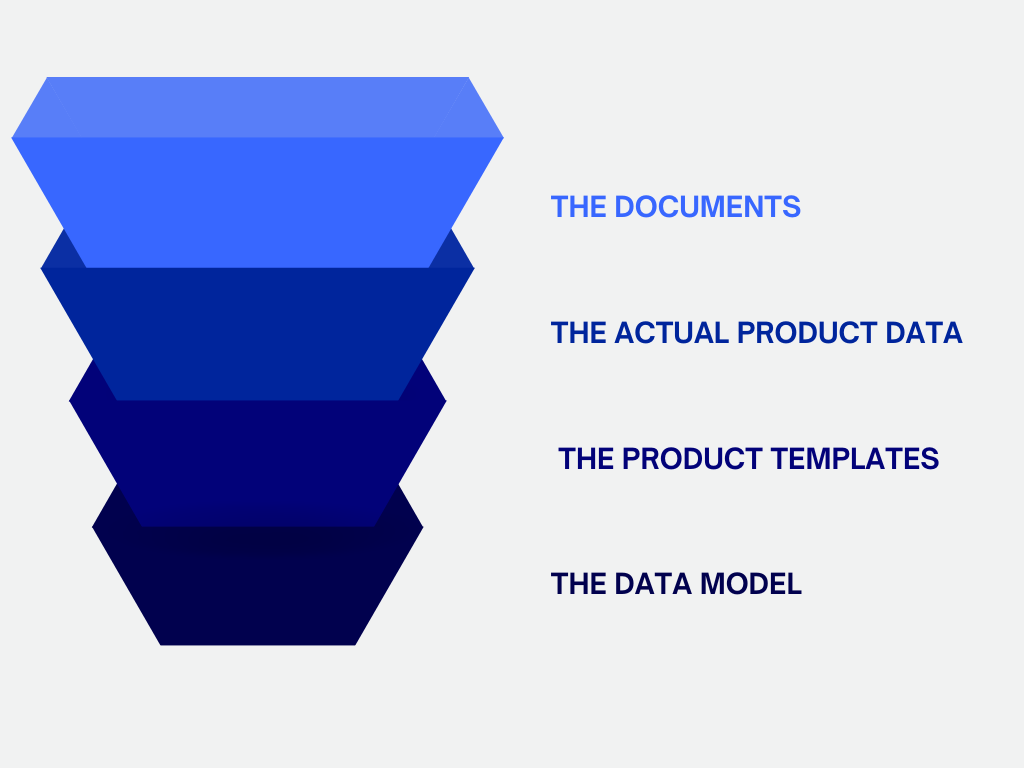 THE DOCUMENTS

THE ACTUAL PRODUCT DATA

THE PRODUCT TEMPLATES

THE DATA MODEL